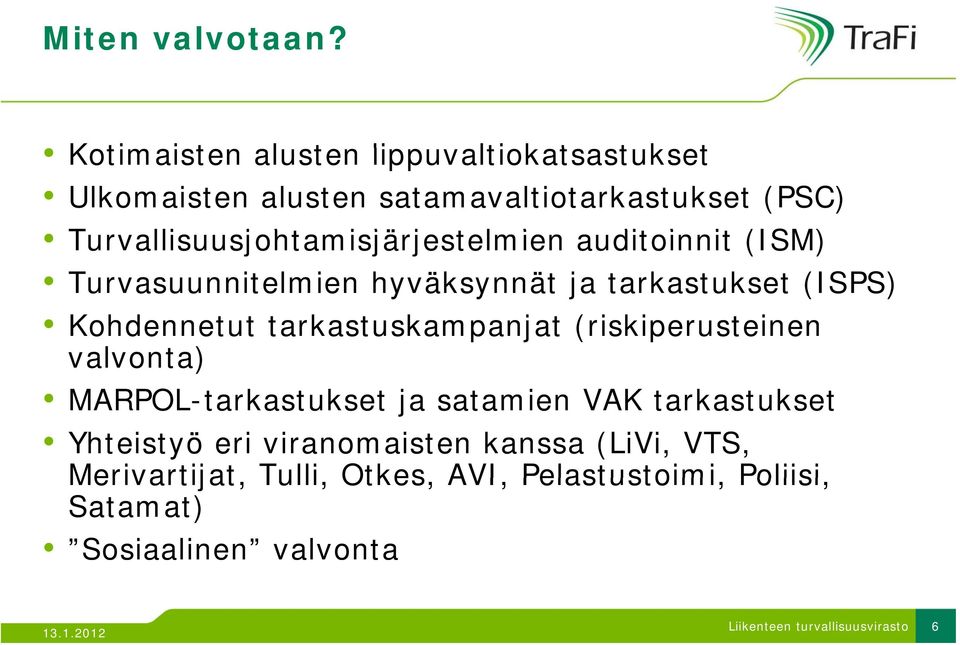 Miten valvotaan?

TraFi

• Kotimaisten alusten lippuvaltiokatsastukset
• Ulkomaisten alusten satamavaltiotarkastukset (PSC)
• Turvallisuusjohtamisjärjestelmien auditoinnit (ISM)
• Turvasuunnitelmien hyväksynnät ja tarkastukset (ISPS)
• Kohdennetut tarkastuskampanjat (riskiperusteinen valvonta)
• MARPOL-tarkastukset ja satamien VAK tarkastukset
• Yhteistyö eri viranomaisten kanssa (LiVi, VTS, Merivartijat, Tulli, Otkes, AVI, Pelastustoimi, Poliisi, Satamat)
• ”Sosiaalinen” valvonta

13.1.2012

Liikenteen turvallisuusvirasto 6